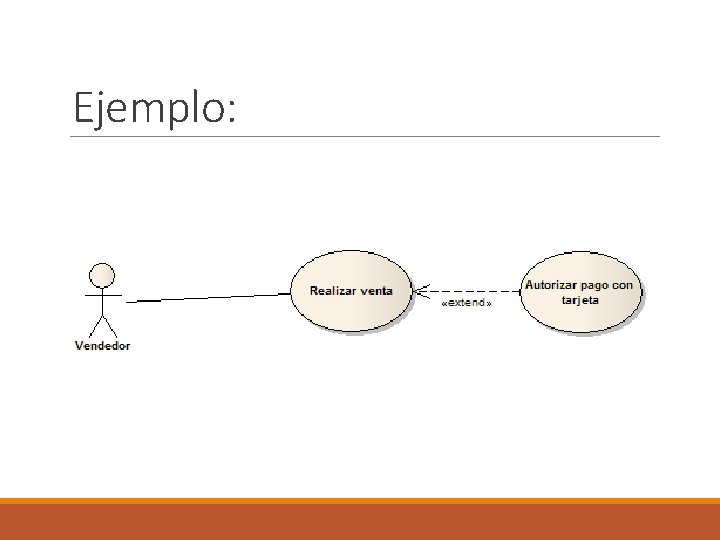 Ejemplo:

Vendedor

Realizar venta

«extend»

Autorizar pago con tarjeta